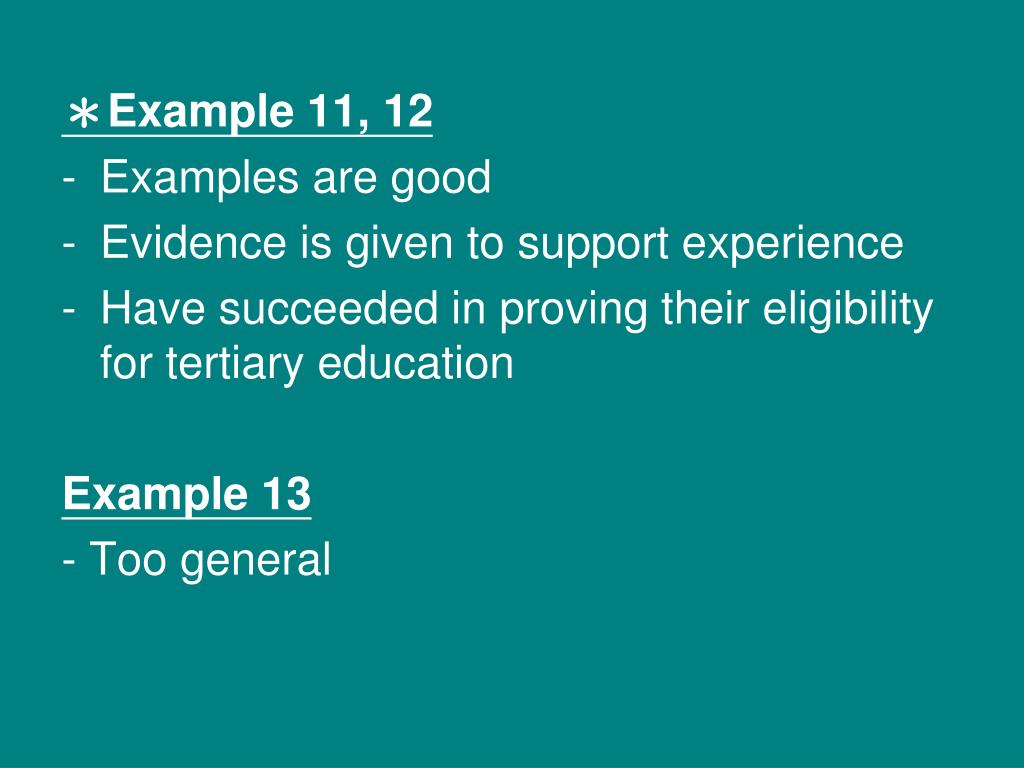 ∗Example 11, 12
- Examples are good
- Evidence is given to support experience
- Have succeeded in proving their eligibility for tertiary education

Example 13
- Too general